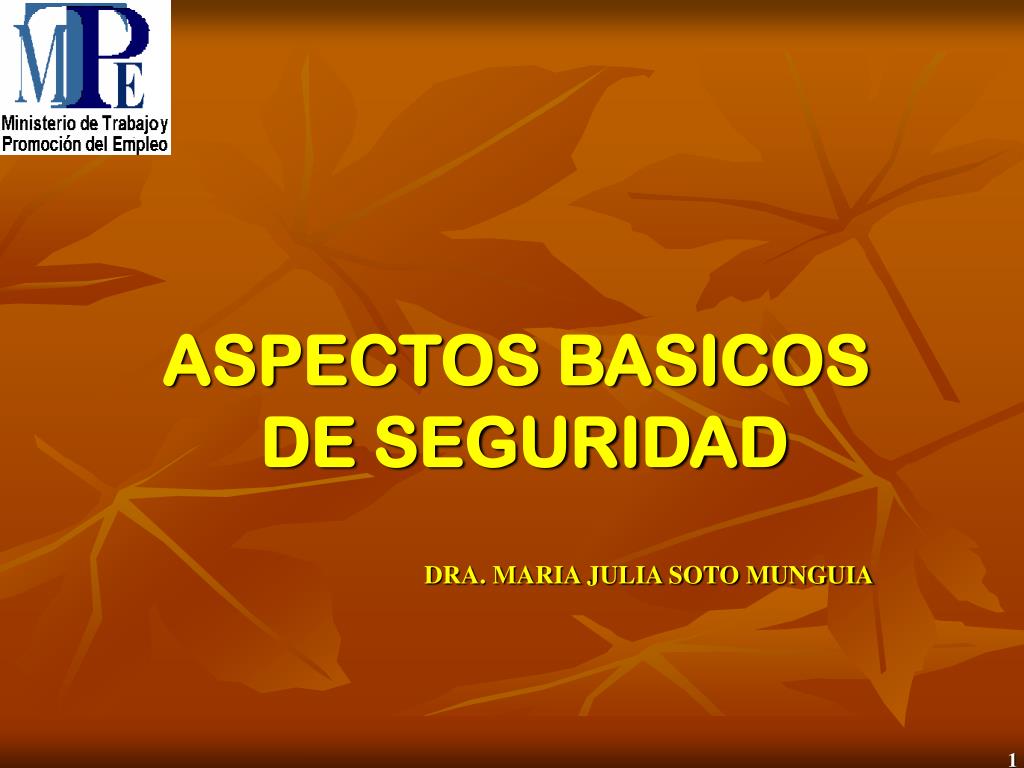 MTPE
Ministerio de Trabajo y Promoción del Empleo

ASPECTOS BASICOS DE SEGURIDAD

DRA. MARIA JULIA SOTO MUNGUIA

1